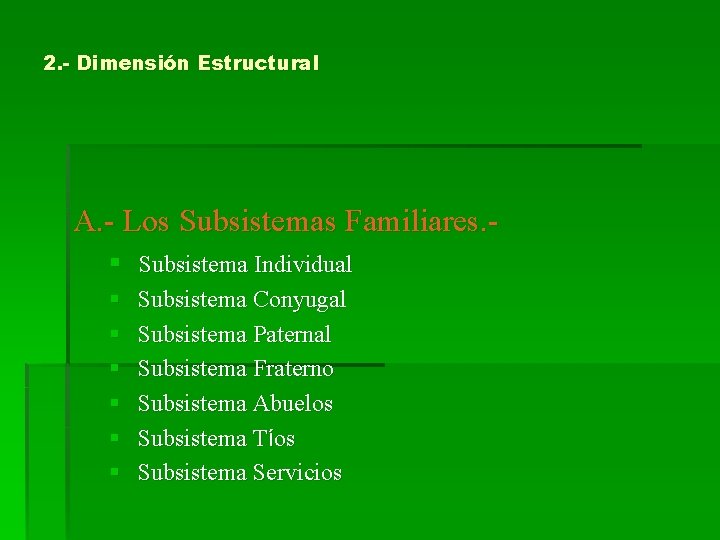 2.- Dimensión Estructural

A.- Los Subsistemas Familiares.-

- Subsistema Individual
- Subsistema Conyugal
- Subsistema Paternal
- Subsistema Fraterno
- Subsistema Abuelos
- Subsistema Tíos
- Subsistema Servicios